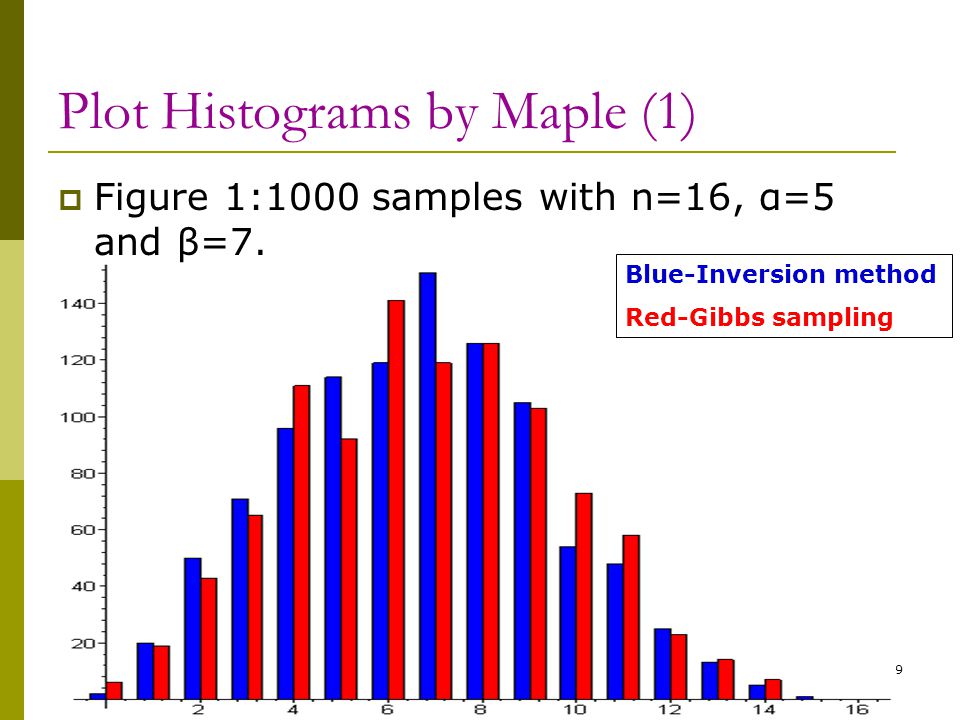 Plot Histograms by Maple (1)

Figure 1:1000 samples with n=16, α=5 and β=7.

Blue-Inversion method
Red-Gibbs sampling

140
120
100
80
60
40
20

2 4 6 8 10 12 14 16

9